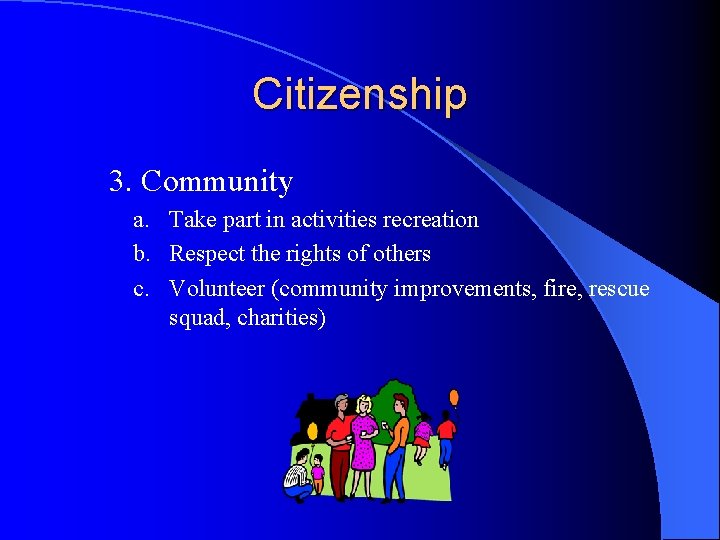 Citizenship

3. Community

a. Take part in activities recreation
b. Respect the rights of others
c. Volunteer (community improvements, fire, rescue squad, charities)